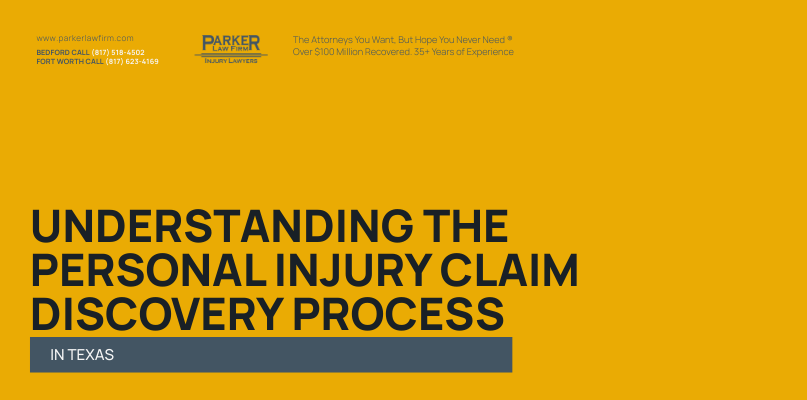 www.parkerlawfirm.com
BEDFORD CALL (817) 518-4502
FORT WORTH CALL (817) 623-4169

PARKER
LAW FIRM
INJURY LAWYERS

The Attorneys You Want, But Hope You Never Need ®
Over $100 Million Recovered. 35+ Years of Experience

UNDERSTANDING THE PERSONAL INJURY CLAIM DISCOVERY PROCESS

IN TEXAS